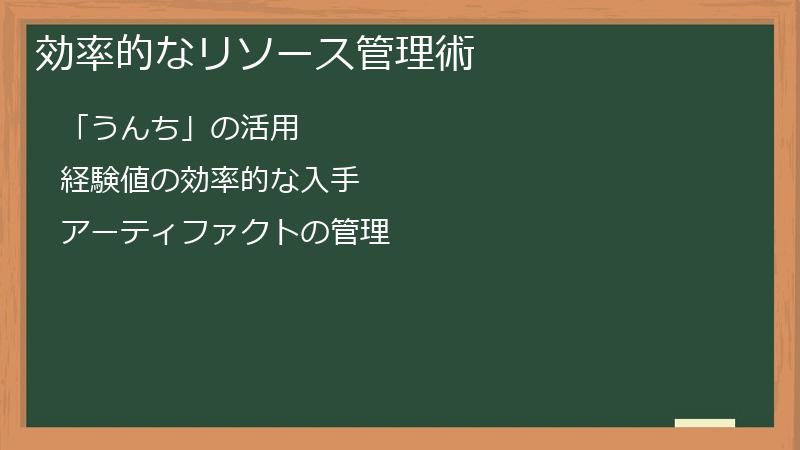 効率的なリソース管理術

「うんち」の活用

経験値の効率的な入手

アーティファクトの管理